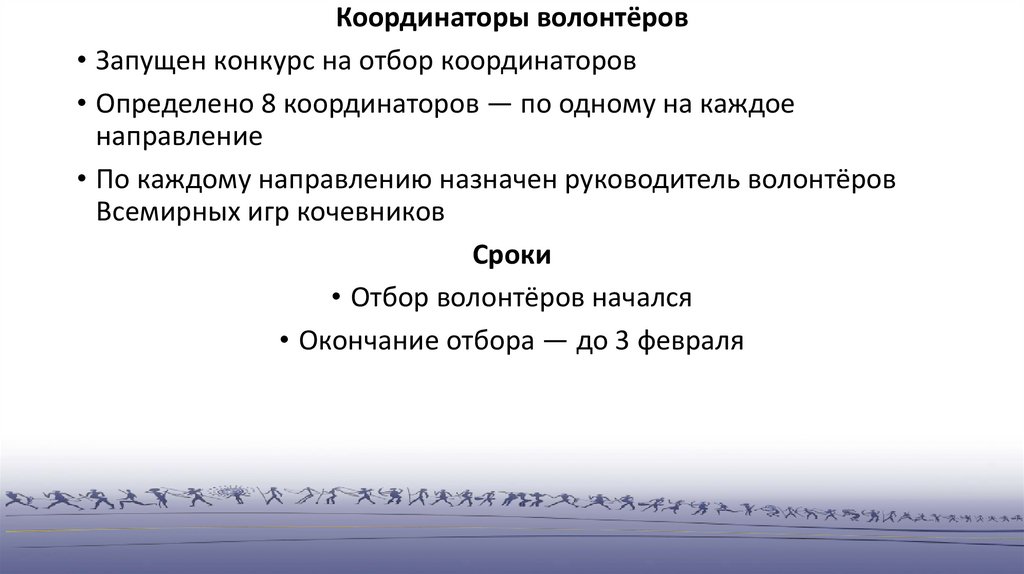 Координаторы волонтёров

• Запущен конкурс на отбор координаторов

• Определено 8 координаторов — по одному на каждое направление

• По каждому направлению назначен руководитель волонтёров Всемирных игр кочевников

Сроки

• Отбор волонтёров начался

• Окончание отбора — до 3 февраля